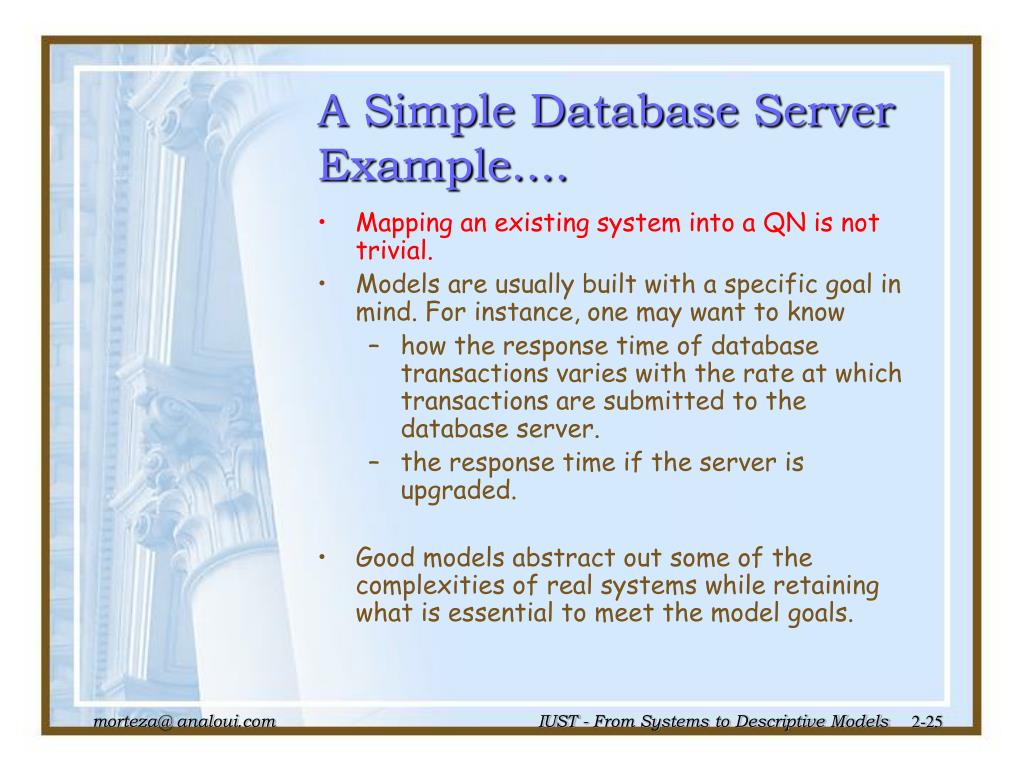 A Simple Database Server Example....

• Mapping an existing system into a QN is not trivial.
• Models are usually built with a specific goal in mind. For instance, one may want to know
– how the response time of database transactions varies with the rate at which transactions are submitted to the database server.
– the response time if the server is upgraded.

• Good models abstract out some of the complexities of real systems while retaining what is essential to meet the model goals.

morteza@ analoui.com

IUST - From Systems to Descriptive Models 2-25